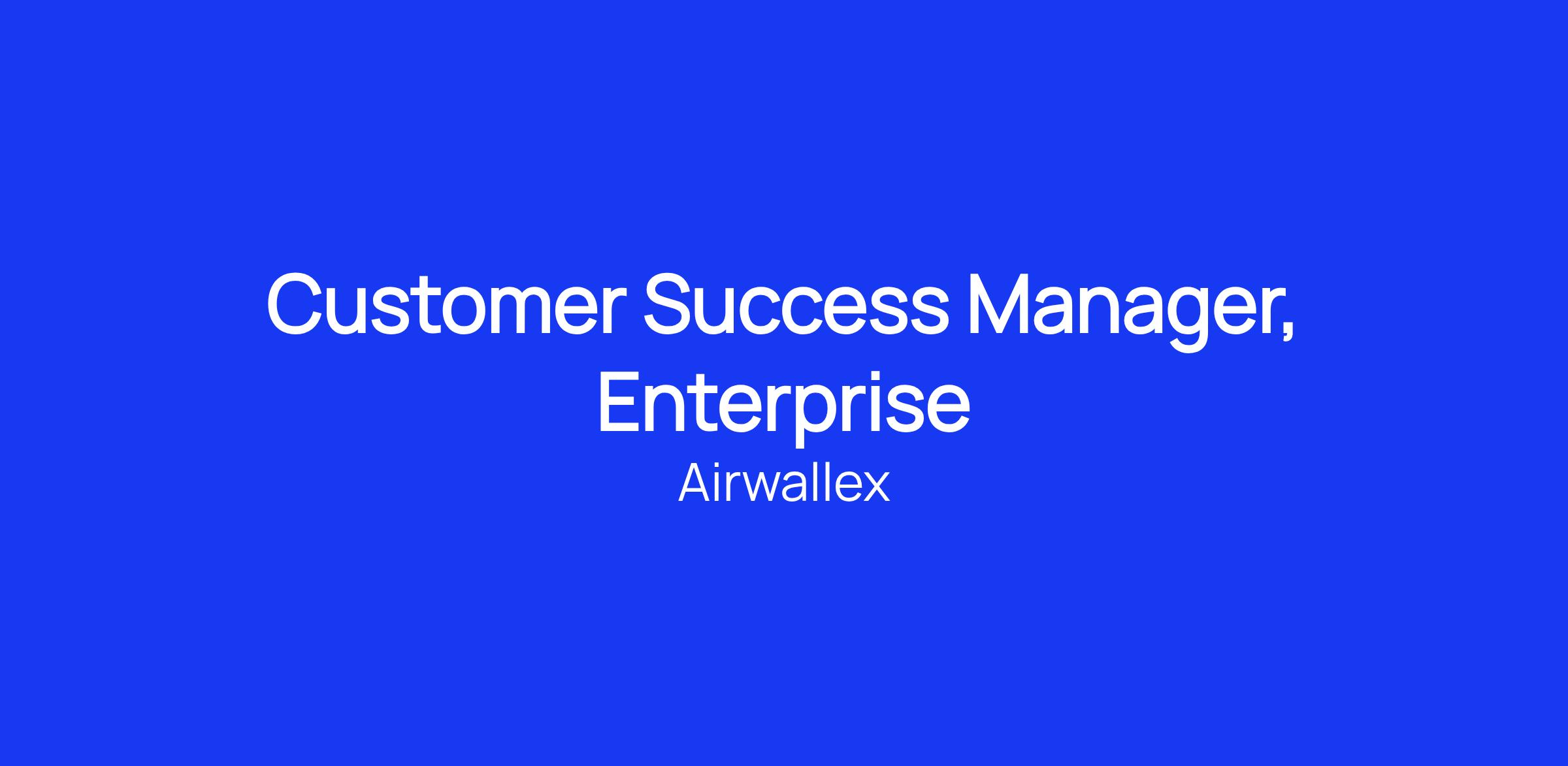 Customer Success Manager, Enterprise

Airwallex